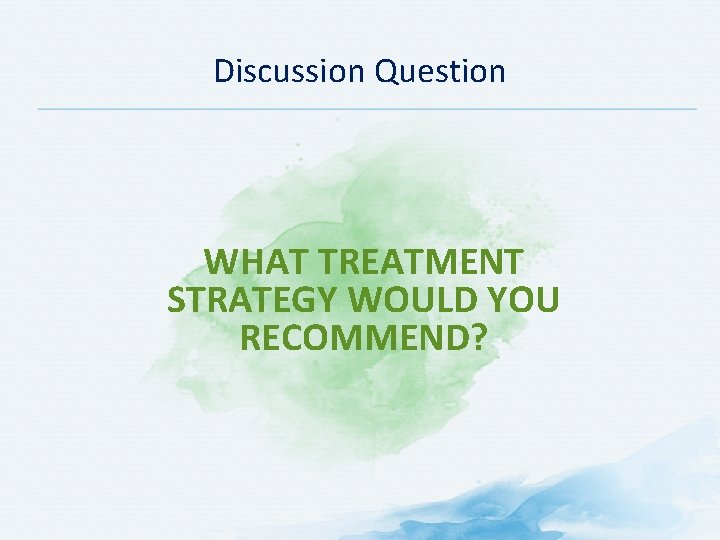 Discussion Question

WHAT TREATMENT STRATEGY WOULD YOU RECOMMEND?